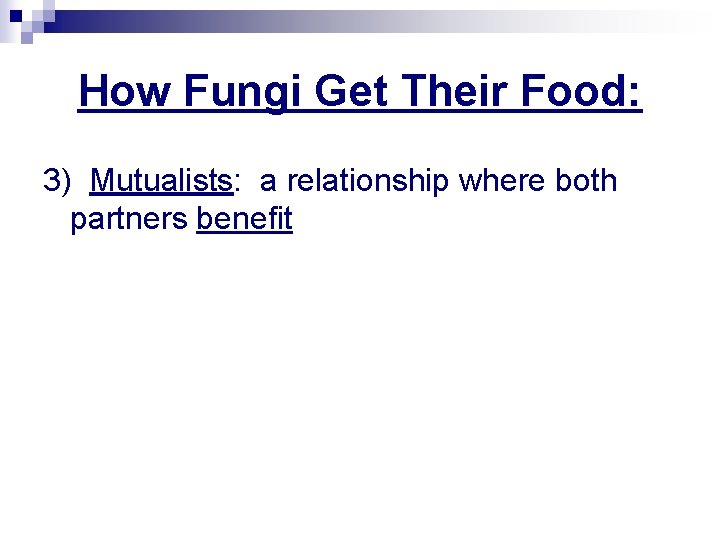 How Fungi Get Their Food:

3) Mutualists: a relationship where both partners benefit